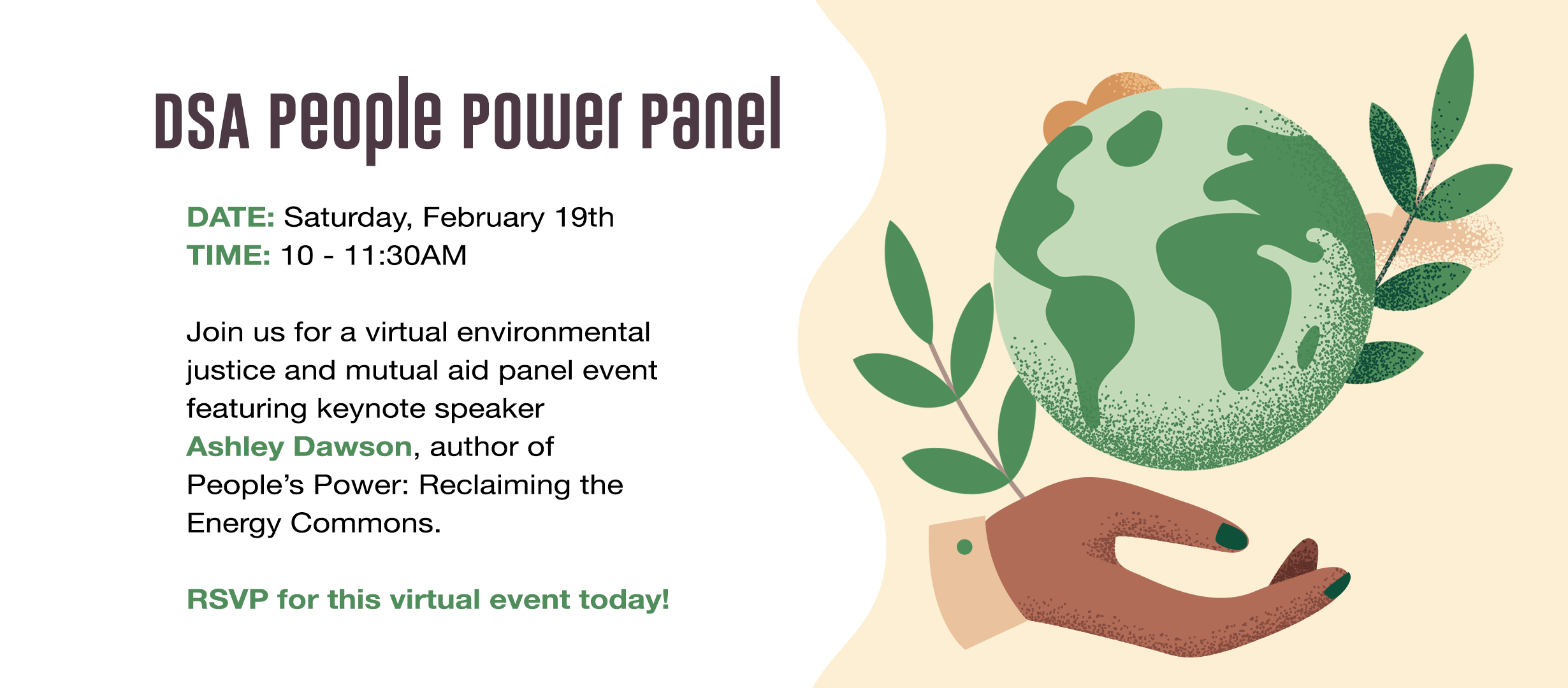 DSA People Power Panel

DATE: Saturday, February 19th
TIME: 10 - 11:30AM

Join us for a virtual environmental justice and mutual aid panel event featuring keynote speaker Ashley Dawson, author of People's Power: Reclaiming the Energy Commons.

RSVP for this virtual event today!